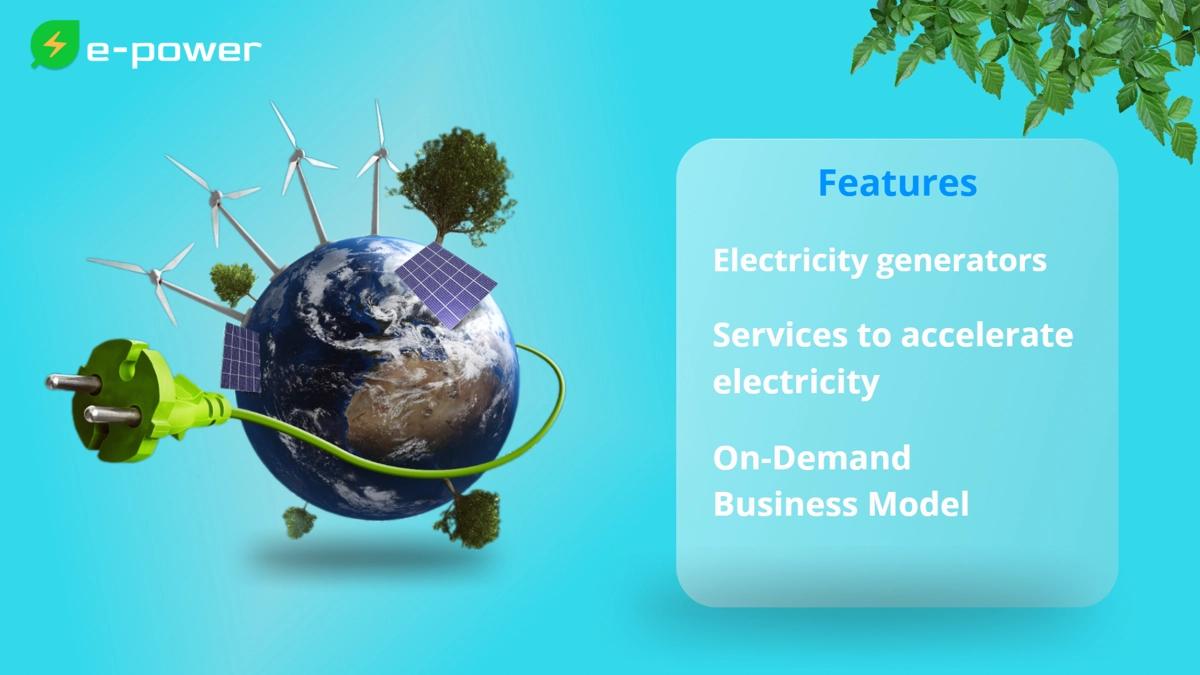 e-power

Features

Electricity generators

Services to accelerate electricity

On-Demand Business Model